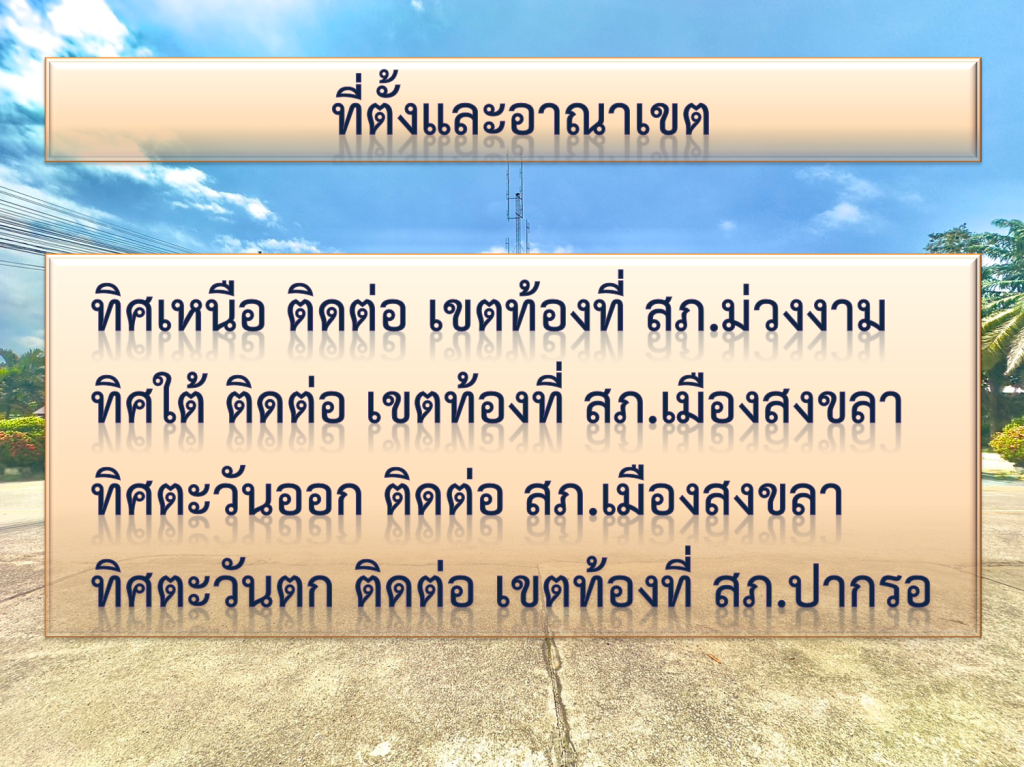 ที่ตั้งและอาณาเขต

ทิศเหนือ ติดต่อ เขตท้องที่ สภ.ม่วงงาม

ทิศใต้ ติดต่อ เขตท้องที่ สภ.เมืองสงขลา

ทิศตะวันออก ติดต่อ สภ.เมืองสงขลา

ทิศตะวันตก ติดต่อ เขตท้องที่ สภ.ปากรอ